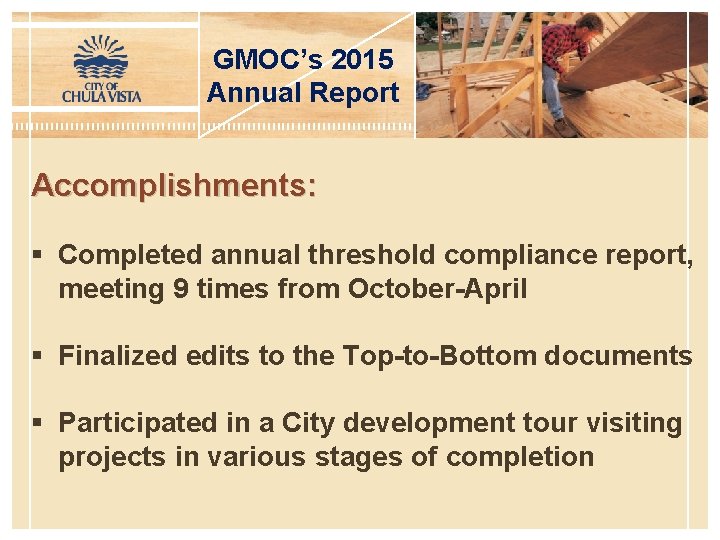 CITY OF
CHULA VISTA

GMOC's 2015
Annual Report

Accomplishments:

▪ Completed annual threshold compliance report, meeting 9 times from October-April

▪ Finalized edits to the Top-to-Bottom documents

▪ Participated in a City development tour visiting projects in various stages of completion